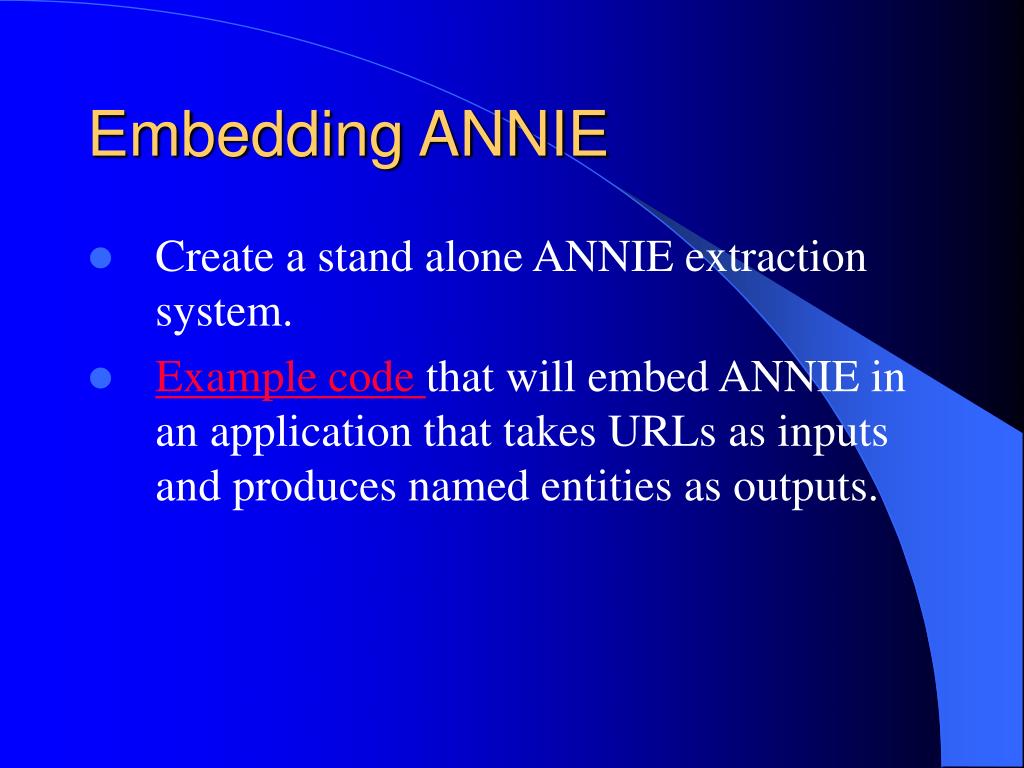 Embedding ANNIE

- Create a stand alone ANNIE extraction system.
- Example code that will embed ANNIE in an application that takes URLs as inputs and produces named entities as outputs.